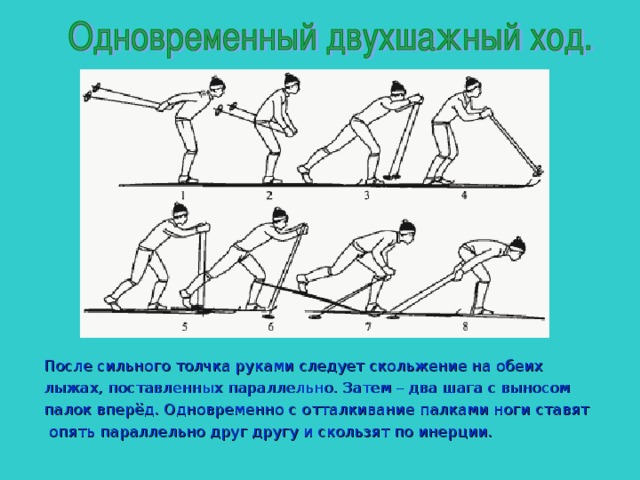 Одновременный двухшажный ход.

1 2 3 4

5 6 7 8

После сильного толчка руками следует скольжение на обеих лыжах, поставленных параллельно. Затем – два шага с выносом палок вперёд. Одновременно с отталкивание палками ноги ставят опять параллельно друг другу и скользят по инерции.